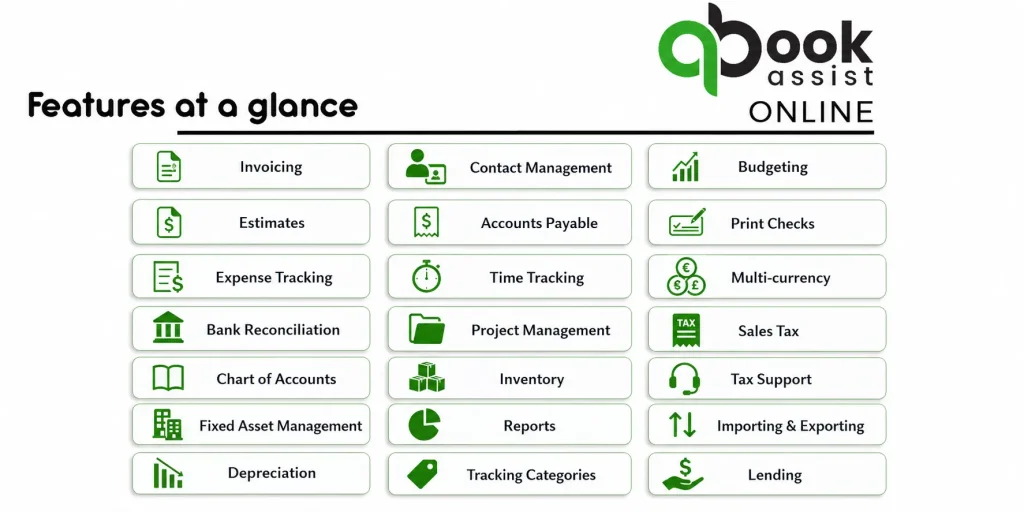 qbook assist
ONLINE

Features at a glance

Invoicing
Estimates
Expense Tracking
Bank Reconciliation
Chart of Accounts
Fixed Asset Management
Depreciation

Contact Management
Accounts Payable
Time Tracking
Project Management
Inventory
Reports
Tracking Categories

Budgeting
Print Checks
Multi-currency
TAX
Sales Tax
Tax Support
Importing & Exporting
Lending